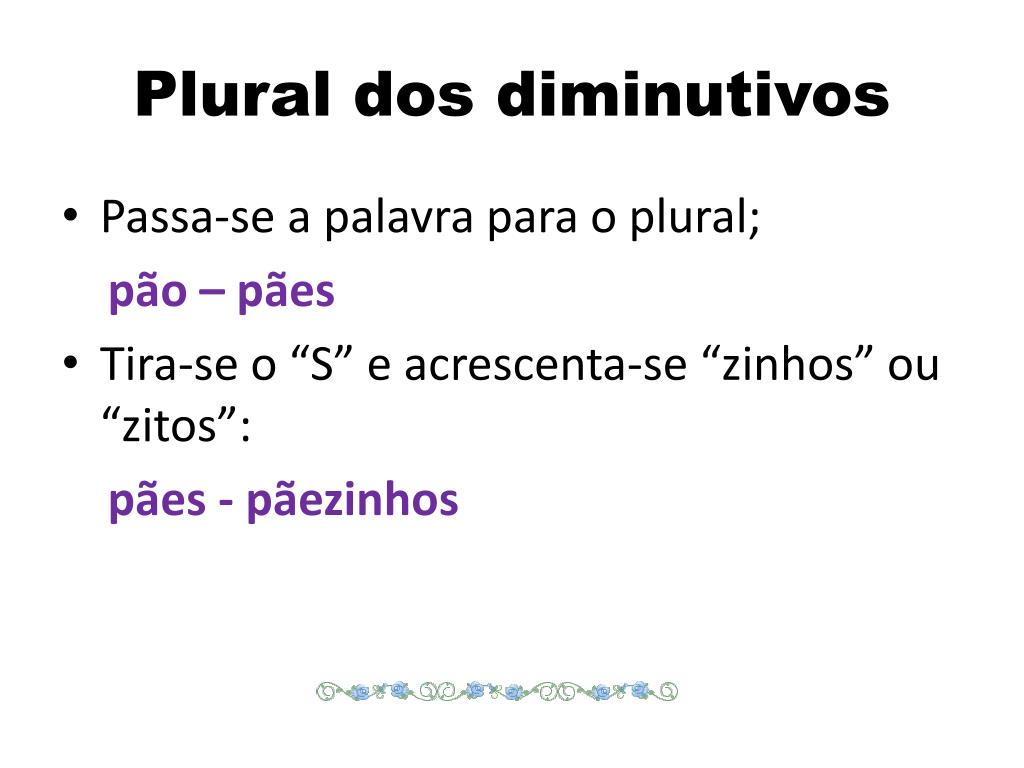 Plural dos diminutivos

• Passa-se a palavra para o plural;

pão – pães

• Tira-se o “S” e acrescenta-se “zinhos” ou “zitos”:

pães - pãezinhos